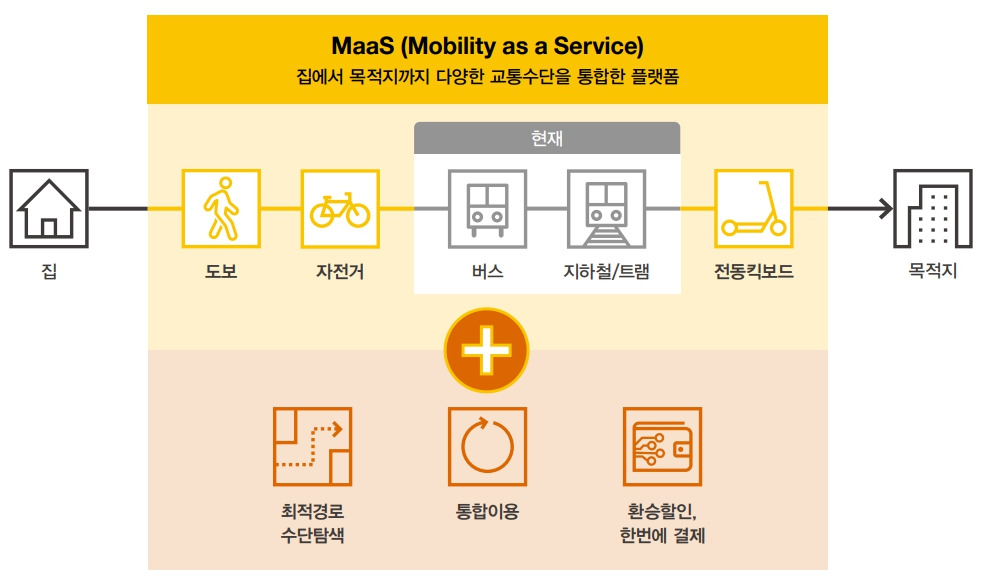 MaaS (Mobility as a Service)
집에서 목적지까지 다양한 교통수단을 통합한 플랫폼

현재

집

도보

자전거

버스

지하철/트램

전동킥보드

목적지

최적경로
수단탐색

통합이용

환승할인,
한번에 결제